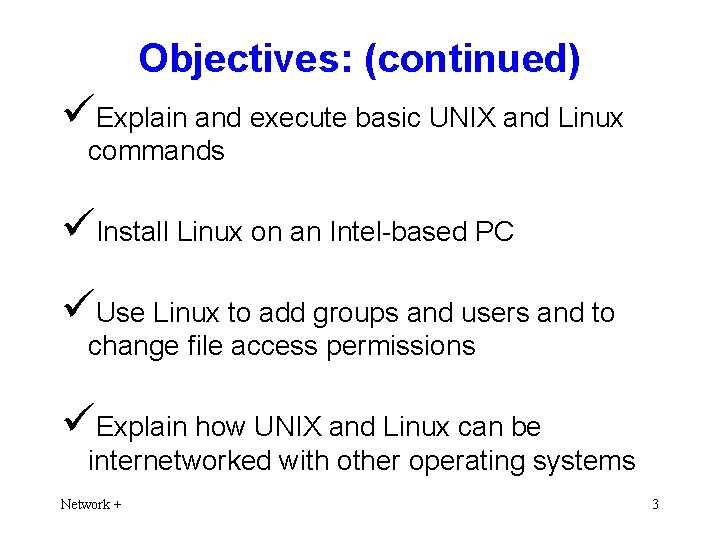 Objectives: (continued)

✓Explain and execute basic UNIX and Linux commands

✓Install Linux on an Intel-based PC

✓Use Linux to add groups and users and to change file access permissions

✓Explain how UNIX and Linux can be internetworked with other operating systems

Network +

3